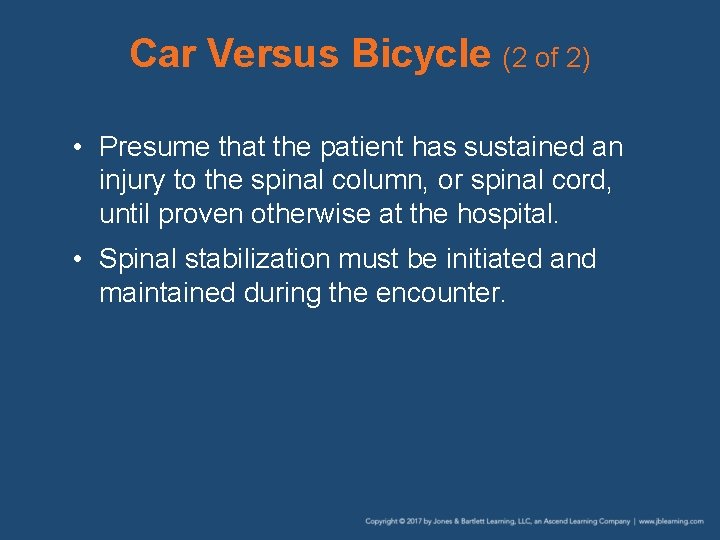 Car Versus Bicycle (2 of 2)

• Presume that the patient has sustained an injury to the spinal column, or spinal cord, until proven otherwise at the hospital.

• Spinal stabilization must be initiated and maintained during the encounter.

Copyright © 2017 by Jones & Bartlett Learning, LLC, an Ascend Learning Company | www.jblearning.com